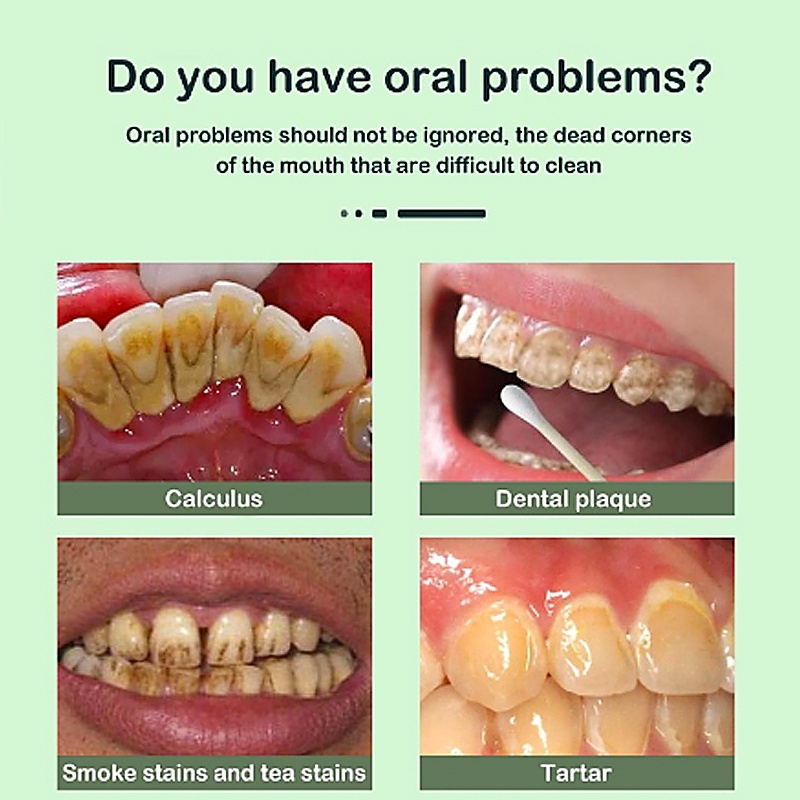 Do you have oral problems?

Oral problems should not be ignored, the dead corners of the mouth that are difficult to clean

Calculus

Dental plaque

Smoke stains and tea stains

Tartar